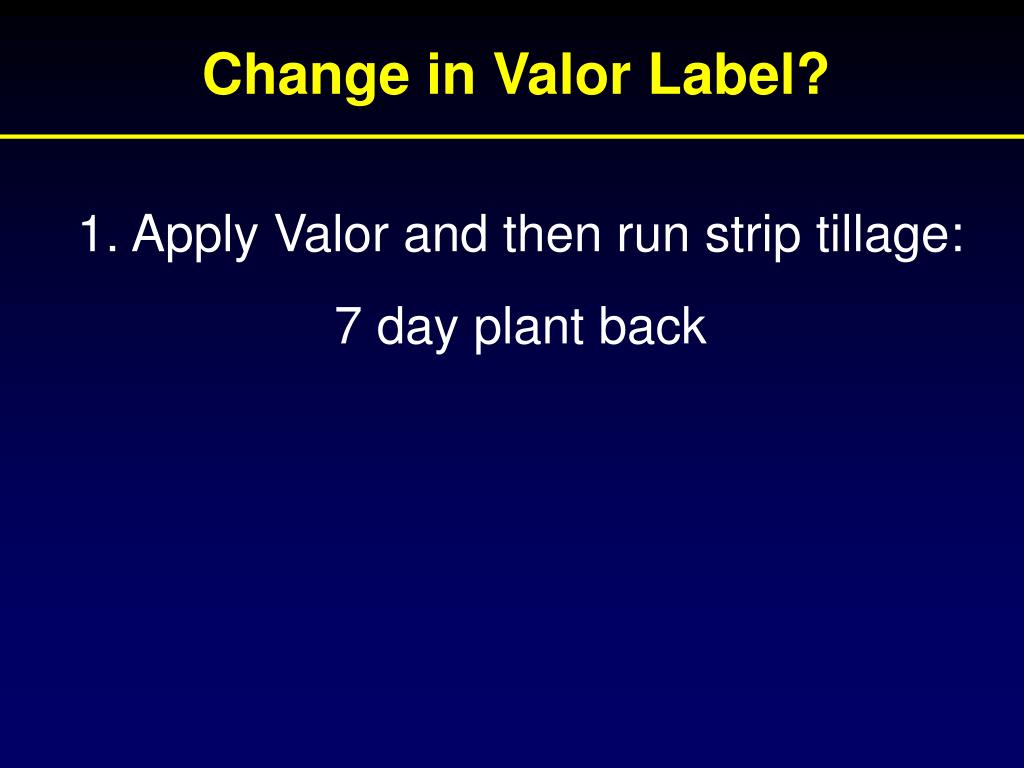 Change in Valor Label?

1. Apply Valor and then run strip tillage:

7 day plant back